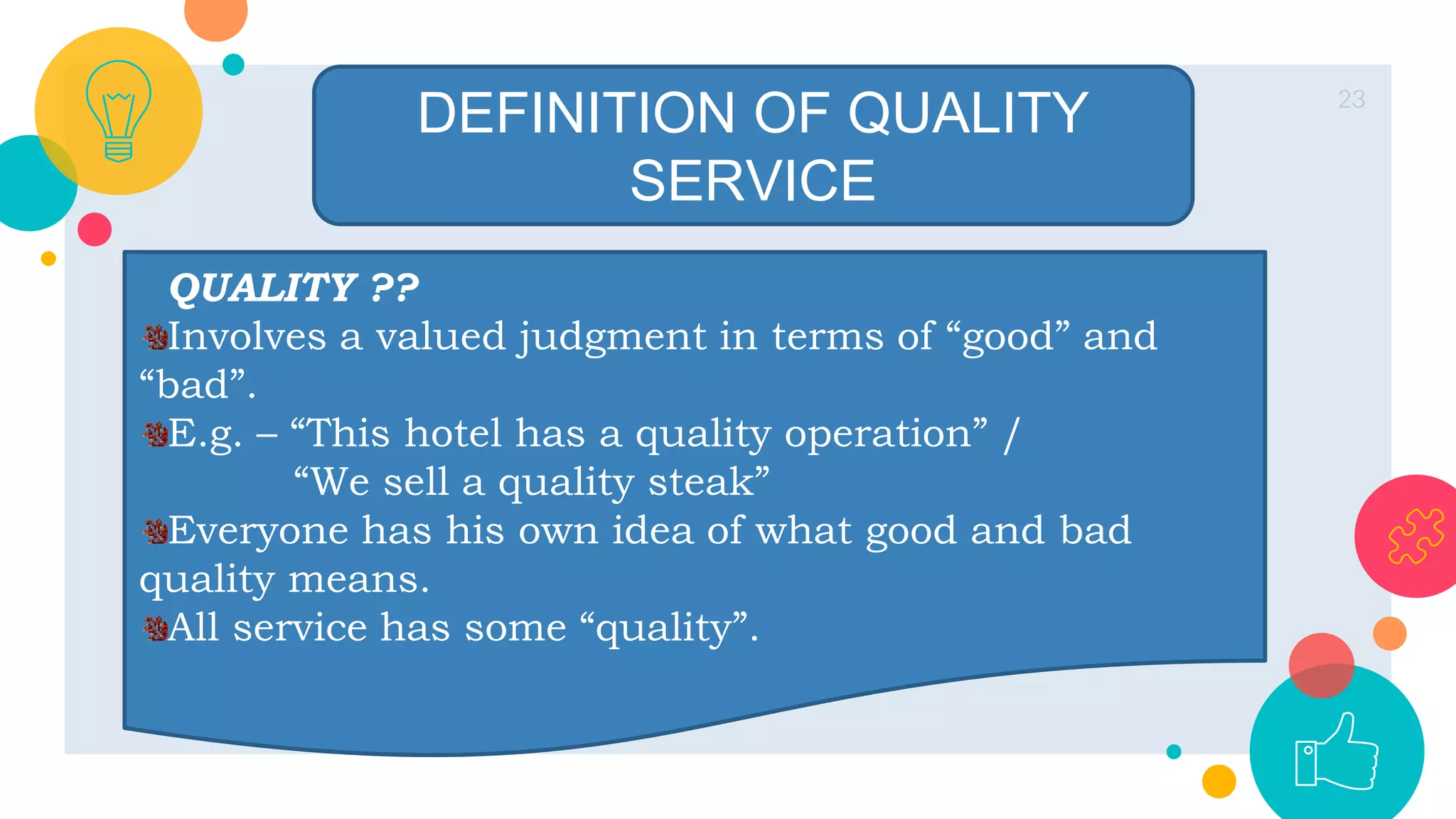 DEFINITION OF QUALITY SERVICE

23

QUALITY ??

Involves a valued judgment in terms of “good” and “bad”.

E.g. – “This hotel has a quality operation” / “We sell a quality steak”

Everyone has his own idea of what good and bad quality means.

All service has some “quality”.